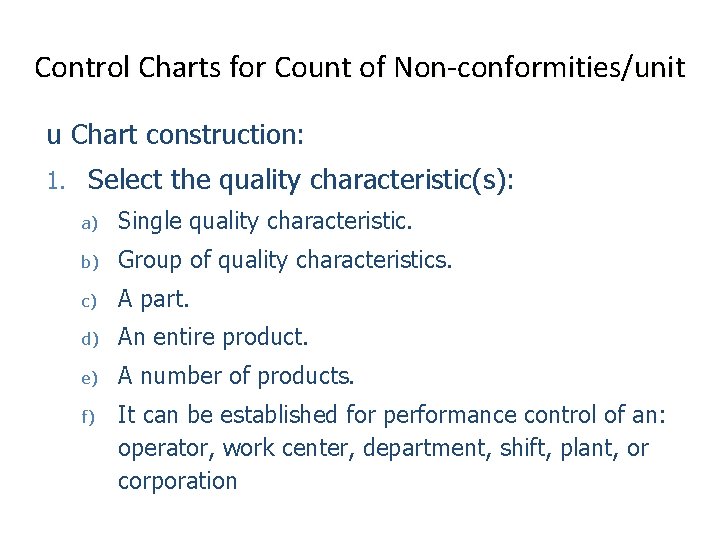 Control Charts for Count of Non-conformities/unit

u Chart construction:

1. Select the quality characteristic(s):

a) Single quality characteristic.

b) Group of quality characteristics.

c) A part.

d) An entire product.

e) A number of products.

f) It can be established for performance control of an: operator, work center, department, shift, plant, or corporation